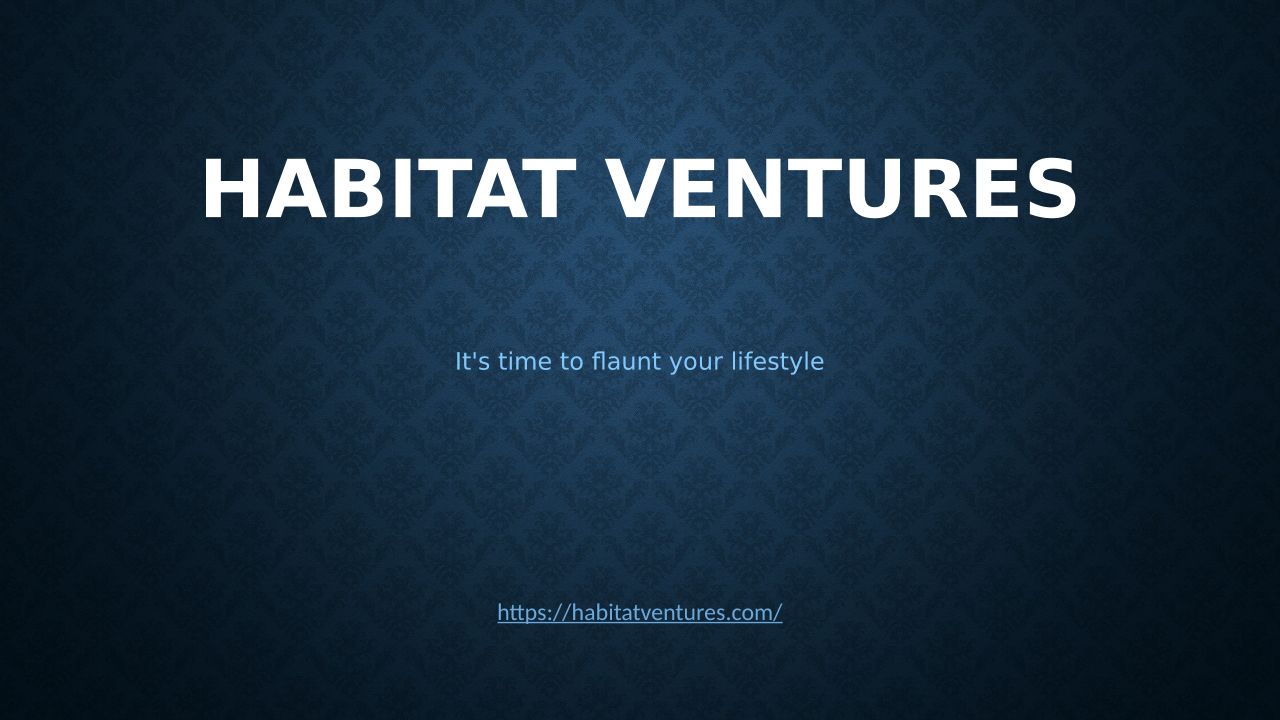 HABITAT VENTURES

It's time to flaunt your lifestyle

https://habitatventures.com/